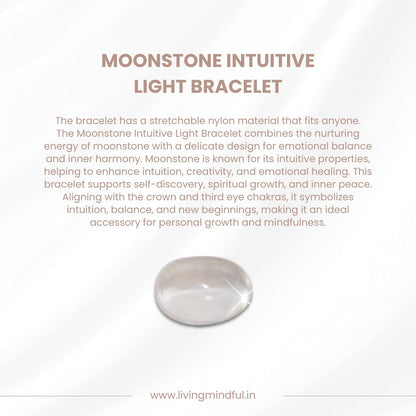 MOONSTONE INTUITIVE LIGHT BRACELET

The bracelet has a stretchable nylon material that fits anyone. The Moonstone Intuitive Light Bracelet combines the nurturing energy of moonstone with a delicate design for emotional balance and inner harmony. Moonstone is known for its intuitive properties, helping to enhance intuition, creativity, and emotional healing. This bracelet supports self-discovery, spiritual growth, and inner peace. Aligning with the crown and third eye chakras, it symbolizes intuition, balance, and new beginnings, making it an ideal accessory for personal growth and mindfulness.

www.livingmindful.in